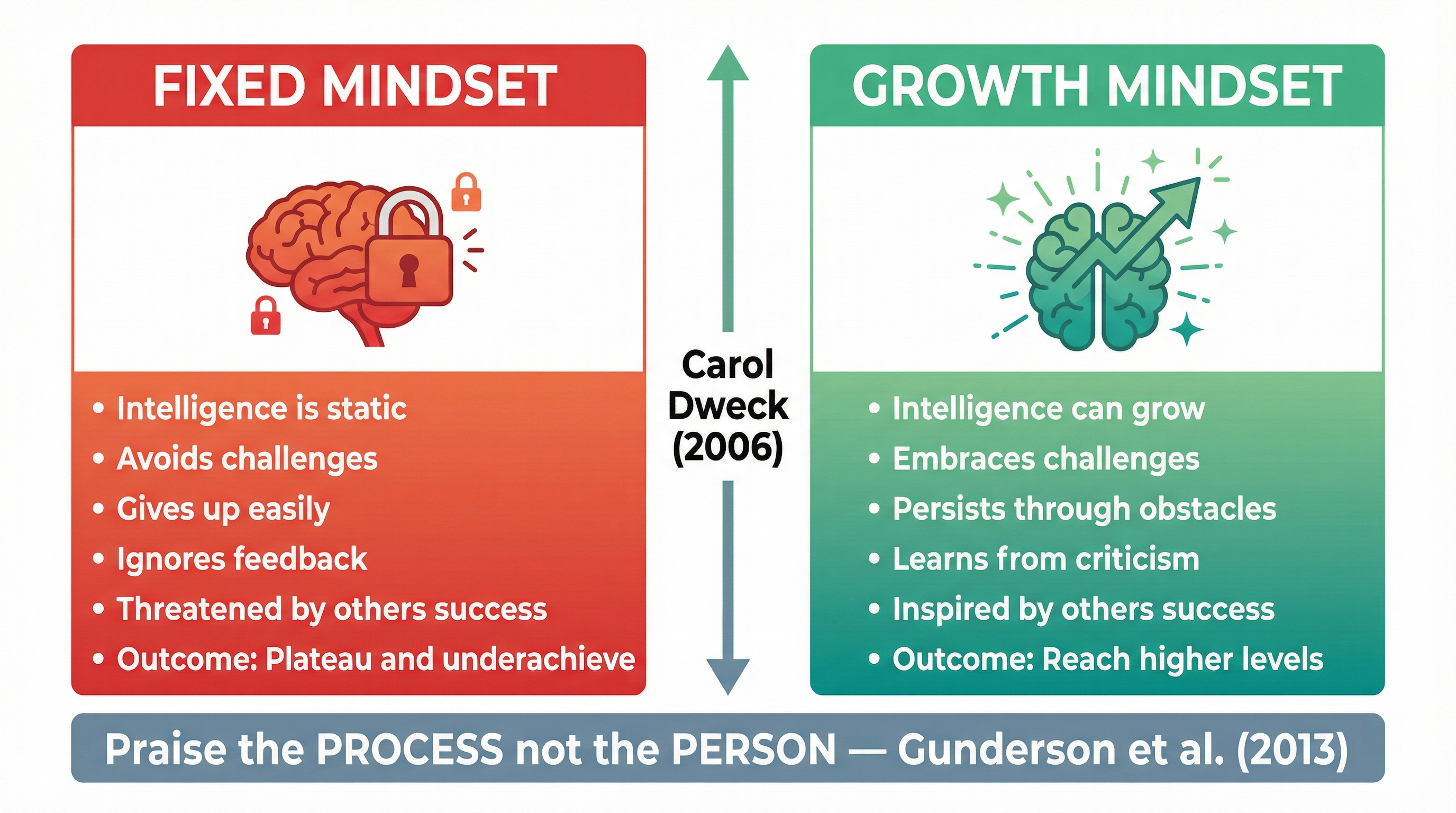 FIXED MINDSET

• Intelligence is static
• Avoids challenges
• Gives up easily
• Ignores feedback
• Threatened by others success
• Outcome: Plateau and underachieve

Carol Dweck (2006)

GROWTH MINDSET

• Intelligence can grow
• Embraces challenges
• Persists through obstacles
• Learns from criticism
• Inspired by others success
• Outcome: Reach higher levels

Praise the PROCESS not the PERSON — Gunderson et al. (2013)